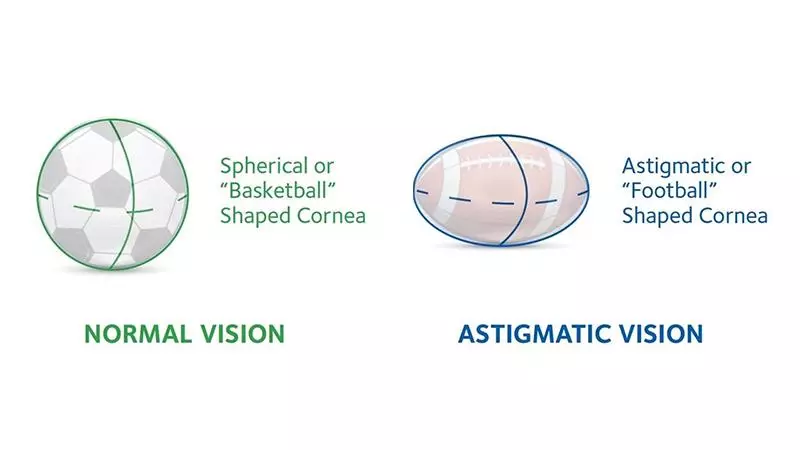 Spherical or "Basketball" Shaped Cornea

NORMAL VISION

Astigmatic or "Football" Shaped Cornea

ASTIGMATIC VISION